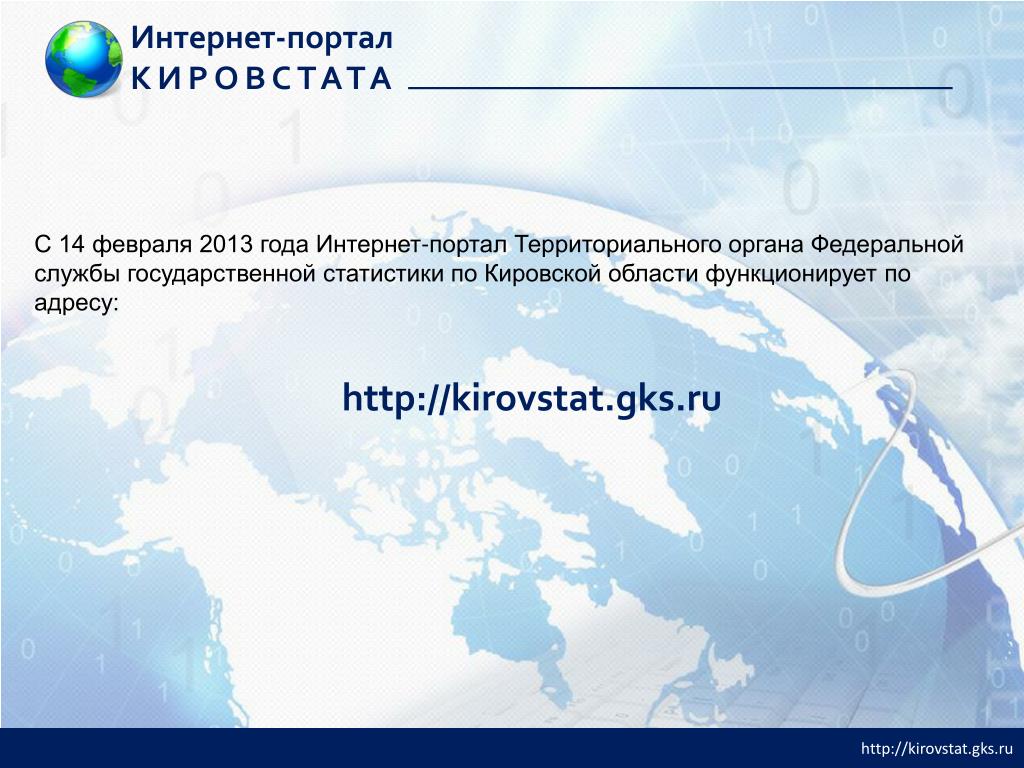 Интернет-портал
КИРОВСТАТА

С 14 февраля 2013 года Интернет-портал Территориального органа Федеральной службы государственной статистики по Кировской области функционирует по адресу:

http://kirovstat.gks.ru

http://kirovstat.gks.ru